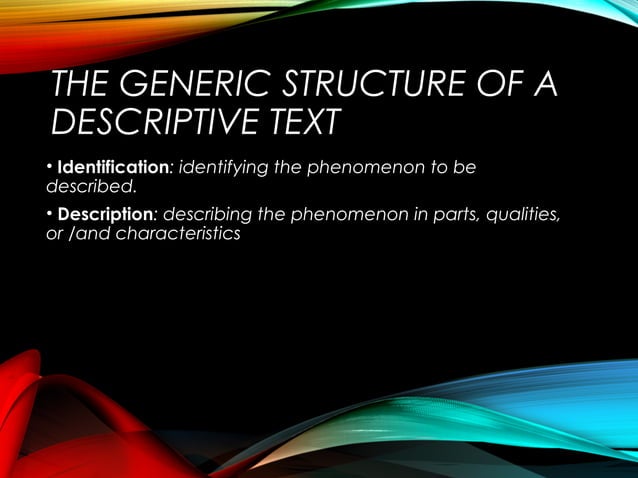 THE GENERIC STRUCTURE OF A DESCRIPTIVE TEXT

• Identification: identifying the phenomenon to be described.

• Description: describing the phenomenon in parts, qualities, or /and characteristics